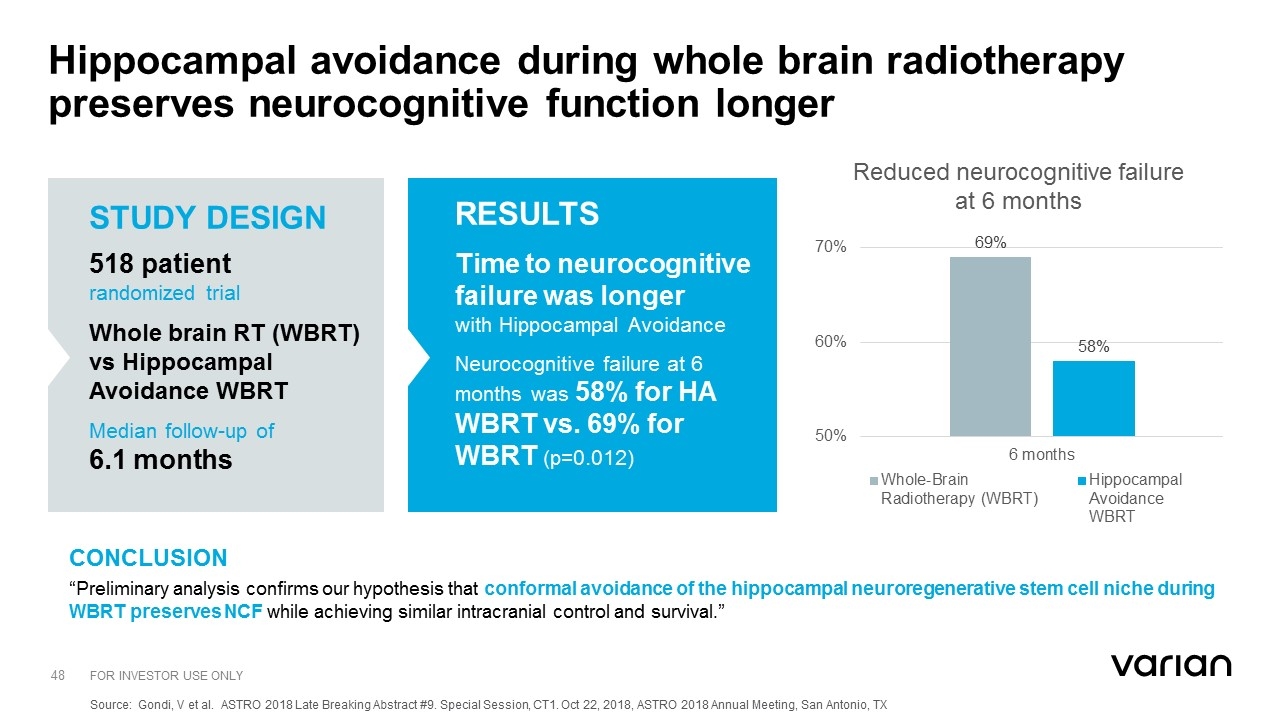 Hippocampal avoidance during whole brain radiotherapy preserves neurocognitive function longer

STUDY DESIGN

518 patient
randomized trial

Whole brain RT (WBRT) vs Hippocampal Avoidance WBRT

Median follow-up of
6.1 months

RESULTS

Time to neurocognitive failure was longer
with Hippocampal Avoidance

Neurocognitive failure at 6 months was 58% for HA WBRT vs. 69% for WBRT (p=0.012)

Reduced neurocognitive failure at 6 months

70%
60%
50%
69%
58%
6 months
Whole-Brain Radiotherapy (WBRT)
Hippocampal Avoidance WBRT

CONCLUSION

“Preliminary analysis confirms our hypothesis that conformal avoidance of the hippocampal neuroregenerative stem cell niche during WBRT preserves NCF while achieving similar intracranial control and survival.”

48 FOR INVESTOR USE ONLY

varian

Source: Gondi, V et al. ASTRO 2018 Late Breaking Abstract #9. Special Session, CT1. Oct 22, 2018, ASTRO 2018 Annual Meeting, San Antonio, TX